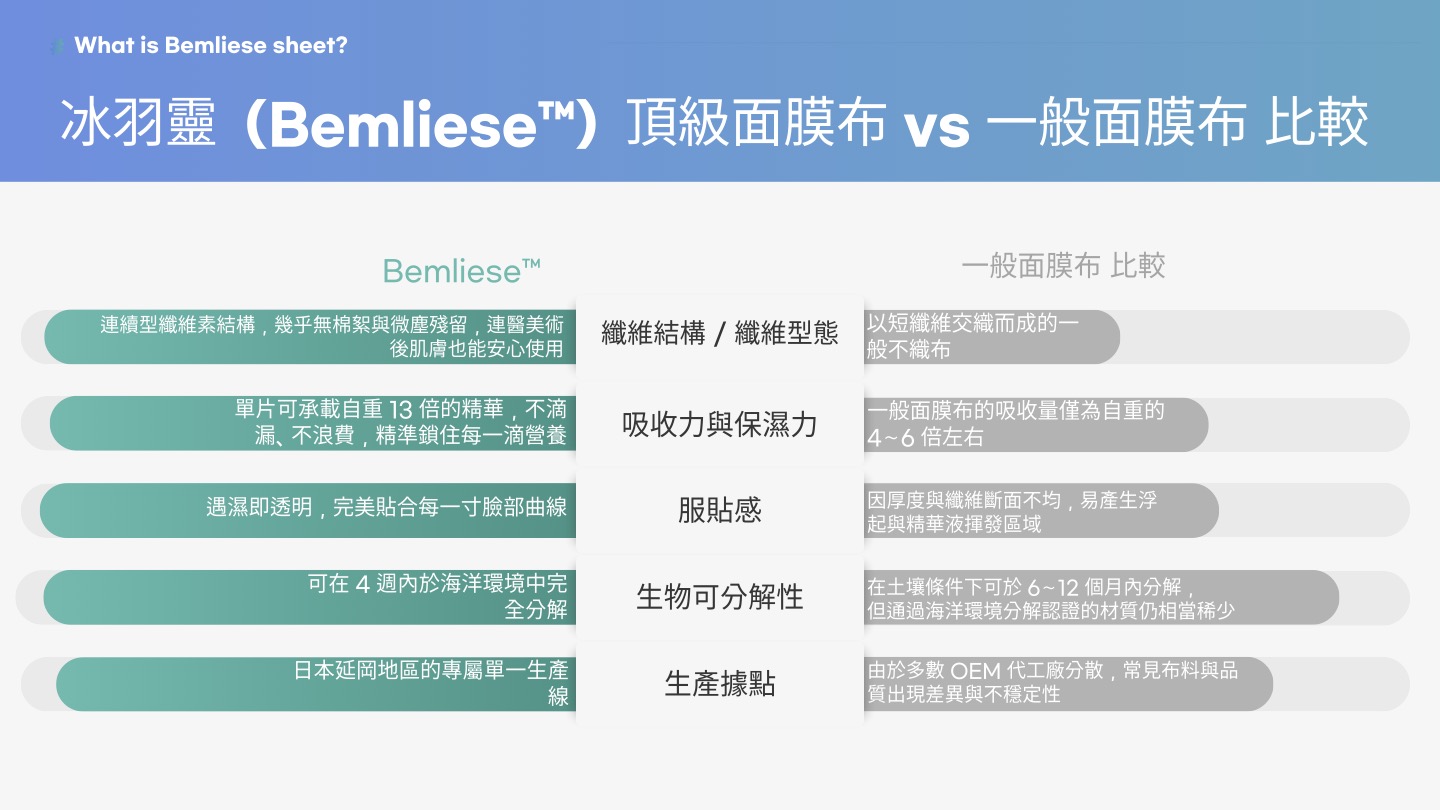 What is Bemliese sheet?

冰羽靈（Bemliese™）頂級面膜布 vs 一般面膜布 比較

| Bemliese™ | | 一般面膜布 比較 |
|---|---|---|
| 連續型纖維素結構，幾乎無棉絮與微塵殘留，連醫美術後肌膚也能安心使用 | 纖維結構 / 纖維型態 | 以短纖維交織而成的一般不織布 |
| 單片可承載自重 13 倍的精華，不滴漏、不浪費，精準鎖住每一滴營養 | 吸收力與保濕力 | 一般面膜布的吸收量僅為自重的 4~6 倍左右 |
| 遇濕即透明，完美貼合每一寸臉部曲線 | 服貼感 | 因厚度與纖維斷面不均，易產生浮起與精華液揮發區域 |
| 可在 4 週內於海洋環境中完全分解 | 生物可分解性 | 在土壤條件下可於 6~12 個月內分解，但通過海洋環境分解認證的材質仍相當稀少 |
| 日本延岡地區的專屬單一生產線 | 生產據點 | 由於多數 OEM 代工廠分散，常見布料與品質出現差異與不穩定性 |